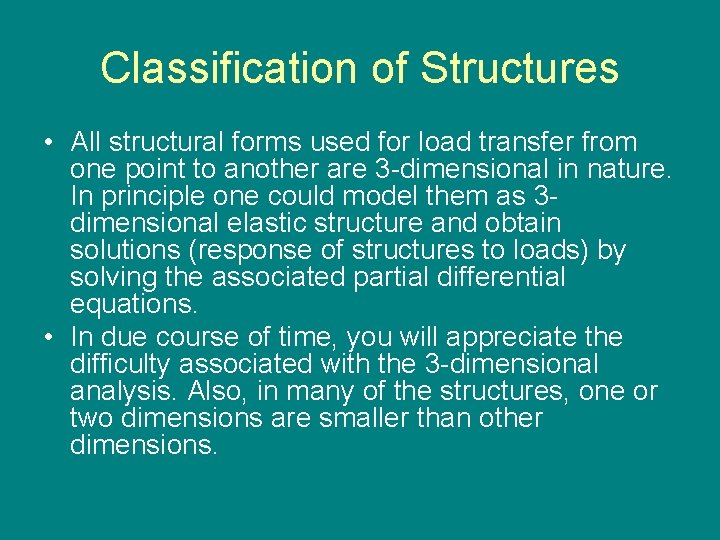 Classification of Structures

• All structural forms used for load transfer from one point to another are 3-dimensional in nature. In principle one could model them as 3-dimensional elastic structure and obtain solutions (response of structures to loads) by solving the associated partial differential equations.

• In due course of time, you will appreciate the difficulty associated with the 3-dimensional analysis. Also, in many of the structures, one or two dimensions are smaller than other dimensions.